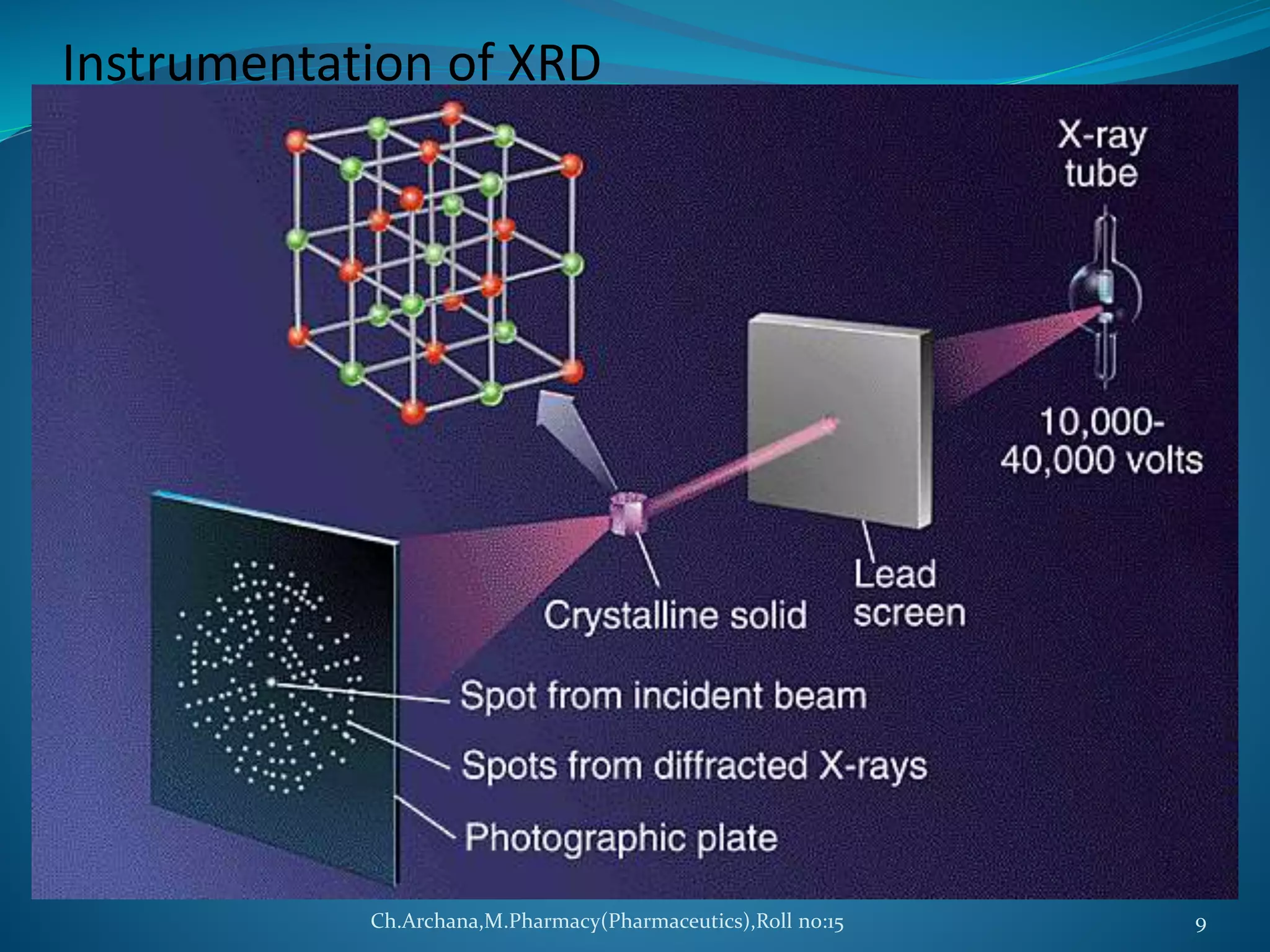 Instrumentation of XRD

X-ray tube

10,000-40,000 volts

Lead screen

Crystalline solid

Spot from incident beam

Spots from diffracted X-rays

Photographic plate

Ch.Archana,M.Pharmacy(Pharmaceutics),Roll no:15

9